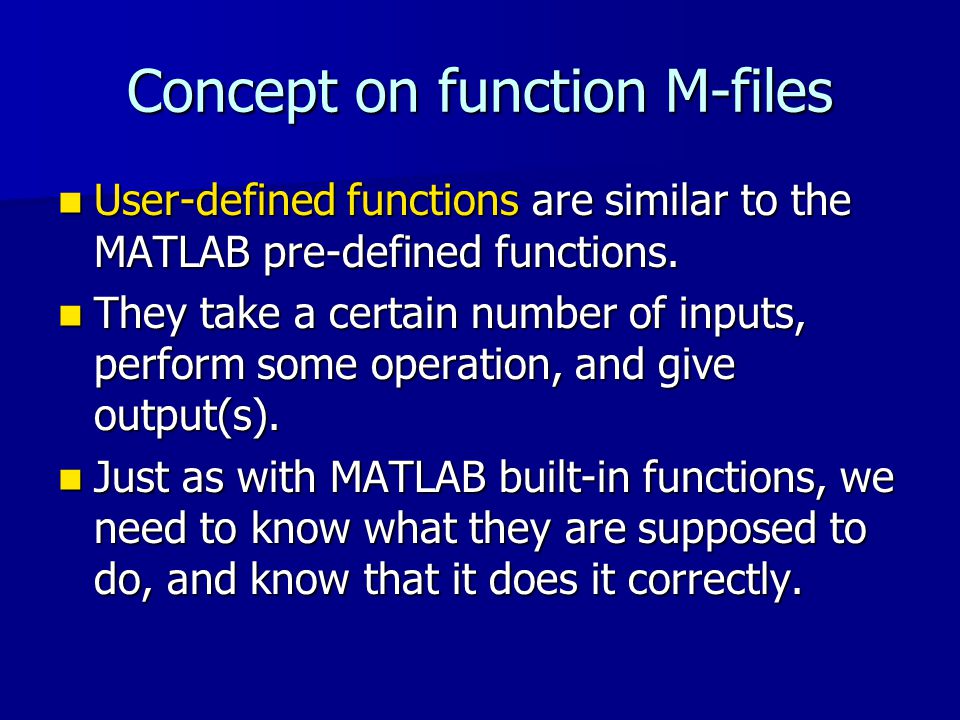 Concept on function M-files

User-defined functions are similar to the MATLAB pre-defined functions.

They take a certain number of inputs, perform some operation, and give output(s).

Just as with MATLAB built-in functions, we need to know what they are supposed to do, and know that it does it correctly.